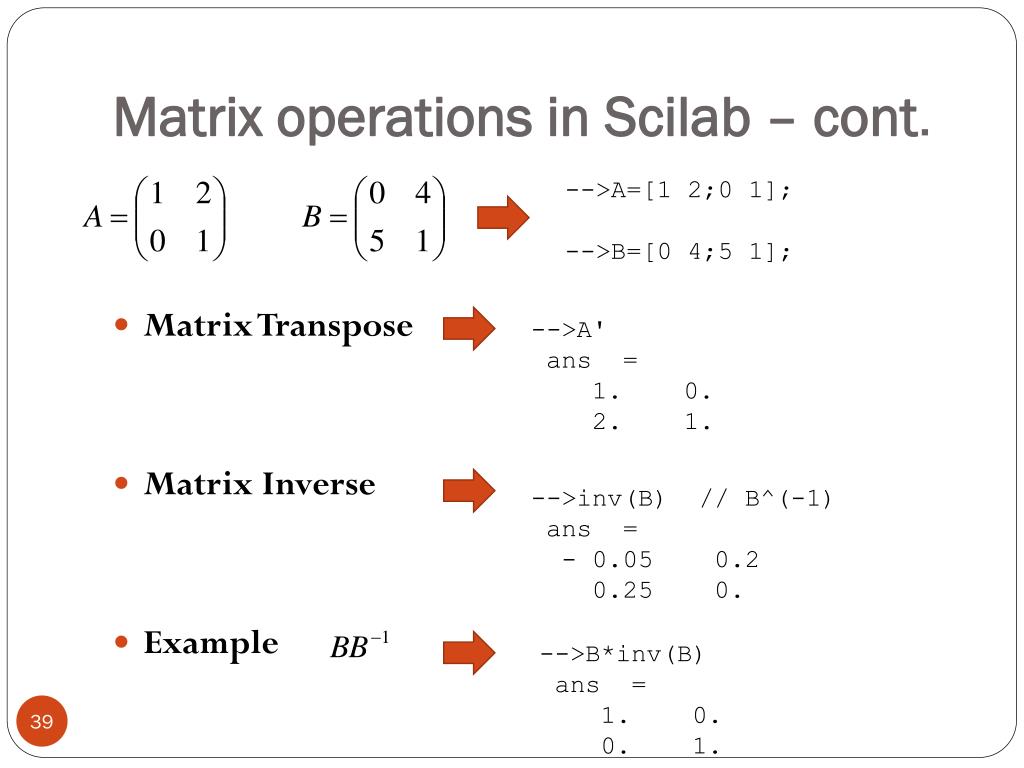 Matrix operations in Scilab – cont.

$A = \begin{pmatrix} 1 & 2 \\ 0 & 1 \end{pmatrix}$ $B = \begin{pmatrix} 0 & 4 \\ 5 & 1 \end{pmatrix}$

-->A=[1 2;0 1];

-->B=[0 4;5 1];

• Matrix Transpose

-->A'
ans =
1. 0.
2. 1.

• Matrix Inverse

-->inv(B) // B^(-1)
ans =
- 0.05 0.2
0.25 0.

• Example $BB^{-1}$

-->B*inv(B)
ans =
1. 0.
0. 1.

39